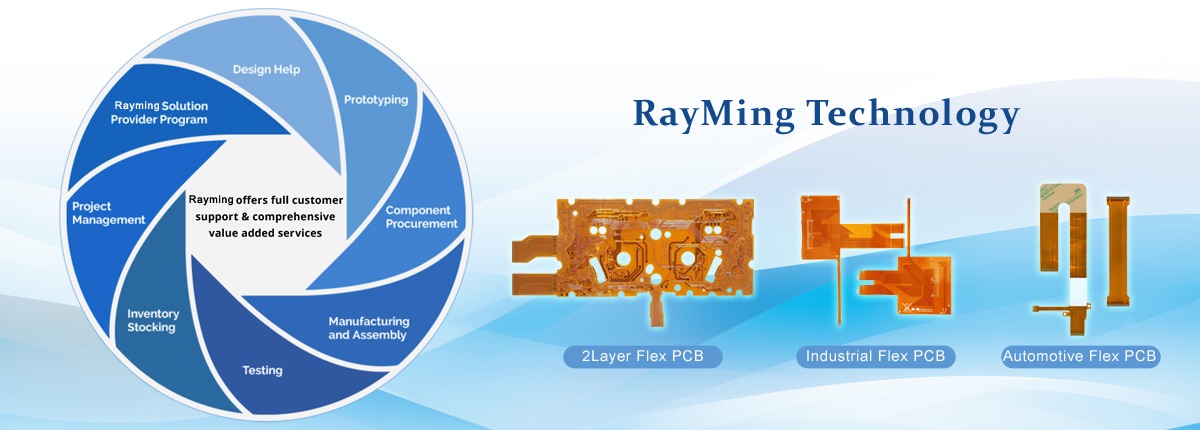 Design Help

Prototyping

Component Procurement

Manufacturing and Assembly

Testing

Inventory Stocking

Project Management

Rayming Solution Provider Program

Rayming offers full customer support & comprehensive value added services

RayMing Technology

2Layer Flex PCB

Industrial Flex PCB

Automotive Flex PCB